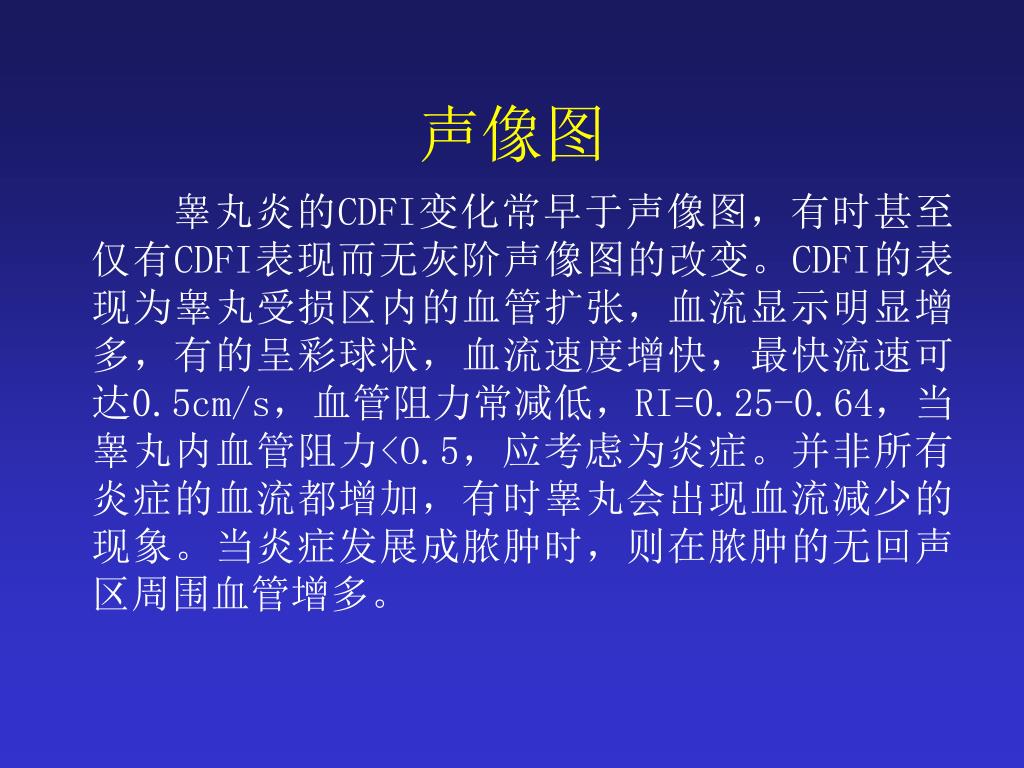 声像图

睾丸炎的CDFI变化常早于声像图，有时甚至仅有CDFI表现而无灰阶声像图的改变。CDFI的表现为睾丸受损区内的血管扩张，血流显示明显增多，有的呈彩球状，血流速度增快，最快流速可达0.5cm/s，血管阻力常减低，RI=0.25-0.64，当睾丸内血管阻力<0.5，应考虑为炎症。并非所有炎症的血流都增加，有时睾丸会出现血流减少的现象。当炎症发展成脓肿时，则在脓肿的无回声区周围血管增多。